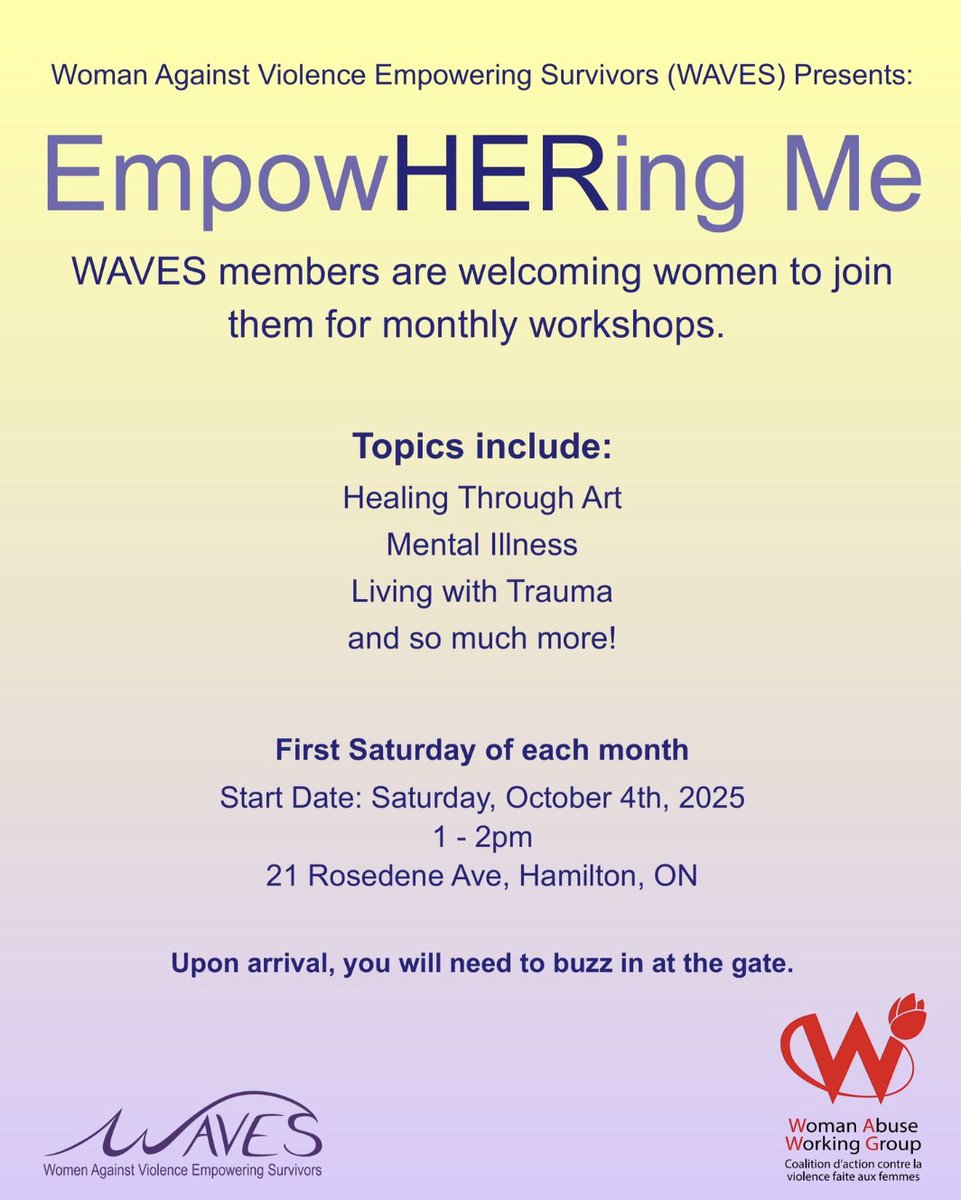 Woman Against Violence Empowering Survivors (WAVES) Presents:

EmpowHERing Me

WAVES members are welcoming women to join them for monthly workshops.

Topics include:
Healing Through Art
Mental Illness
Living with Trauma
and so much more!

First Saturday of each month
Start Date: Saturday, October 4th, 2025
1 - 2pm
21 Rosedene Ave, Hamilton, ON

Upon arrival, you will need to buzz in at the gate.

WAVES
Women Against Violence Empowering Survivors

W
Woman Abuse Working Group
Coalition d'action contre la violence faite aux femmes